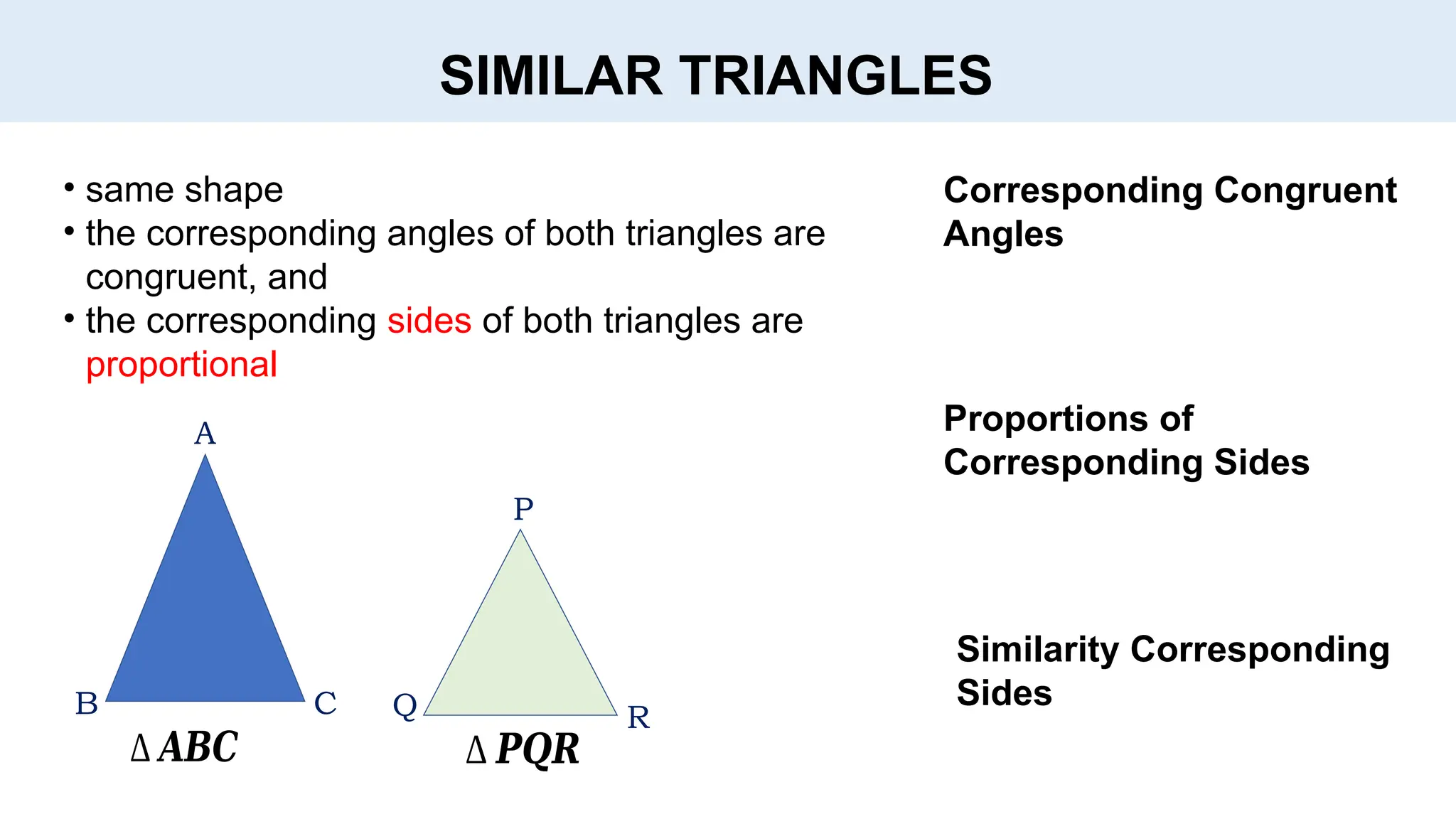 SIMILAR TRIANGLES

• same shape
• the corresponding angles of both triangles are congruent, and
• the corresponding sides of both triangles are proportional

A
B
C
$\Delta ABC$

P
Q
R
$\Delta PQR$

Corresponding Congruent Angles

Proportions of Corresponding Sides

Similarity Corresponding Sides